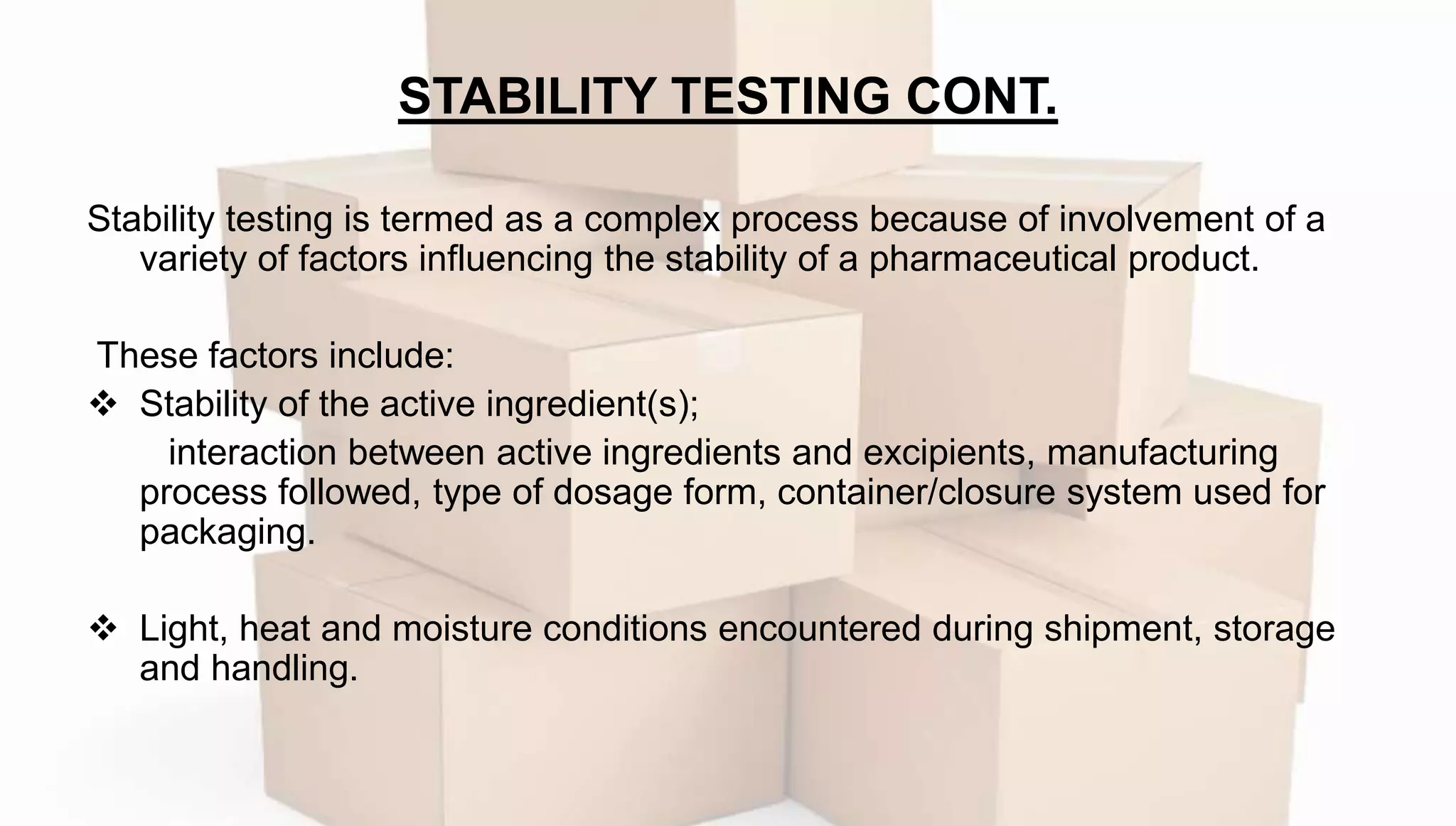 STABILITY TESTING CONT.

Stability testing is termed as a complex process because of involvement of a variety of factors influencing the stability of a pharmaceutical product.

These factors include:
❖ Stability of the active ingredient(s);
interaction between active ingredients and excipients, manufacturing process followed, type of dosage form, container/closure system used for packaging.

❖ Light, heat and moisture conditions encountered during shipment, storage and handling.